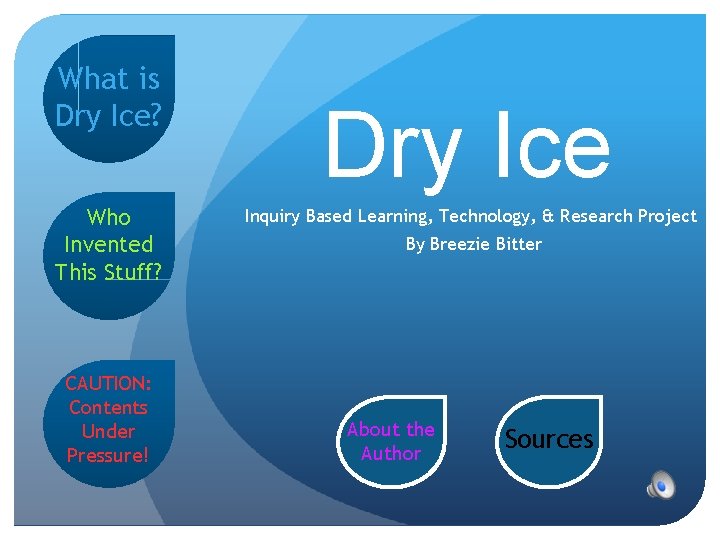 What is Dry Ice?

Who Invented This Stuff?

CAUTION: Contents Under Pressure!

Dry Ice

Inquiry Based Learning, Technology, & Research Project

By Breezie Bitter

About the Author

Sources